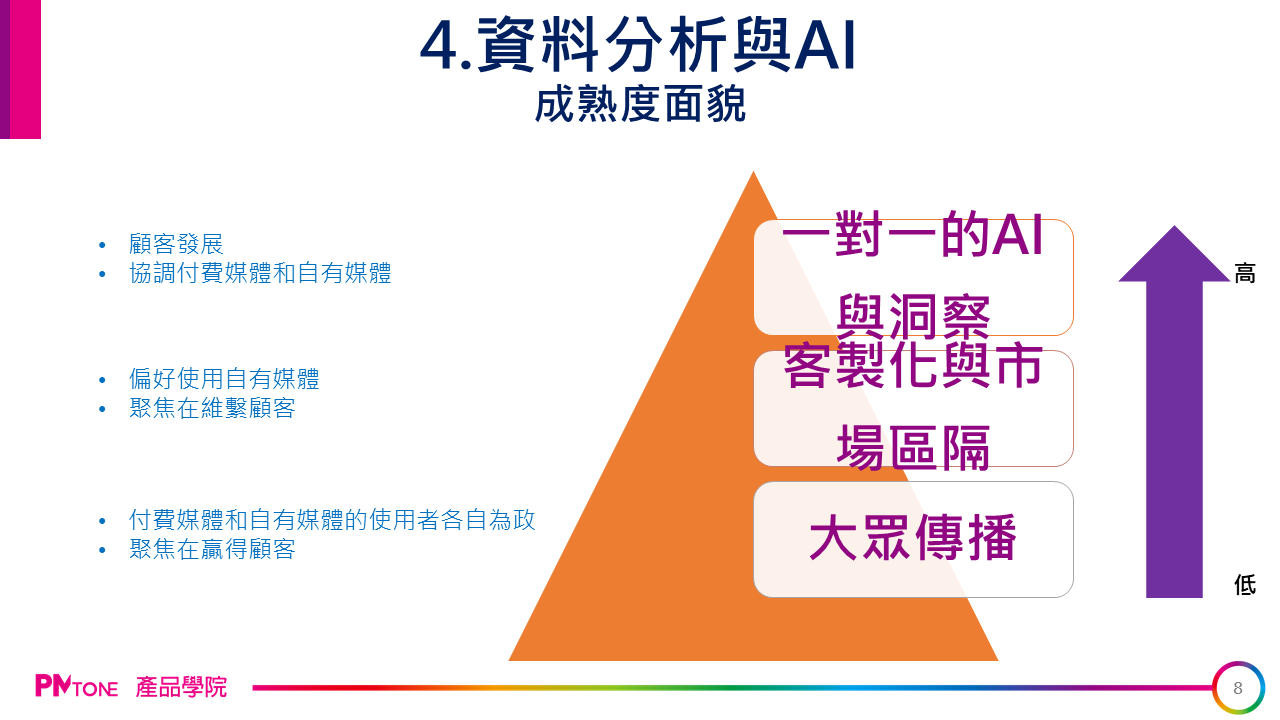 4.資料分析與AI
成熟度面貌

• 顧客發展
• 協調付費媒體和自有媒體

• 偏好使用自有媒體
• 聚焦在維繫顧客

• 付費媒體和自有媒體的使用者各自為政
• 聚焦在贏得顧客

一對一的AI與洞察

客製化與市場區隔

大眾傳播

高

低

PMTONE 產品學院

8